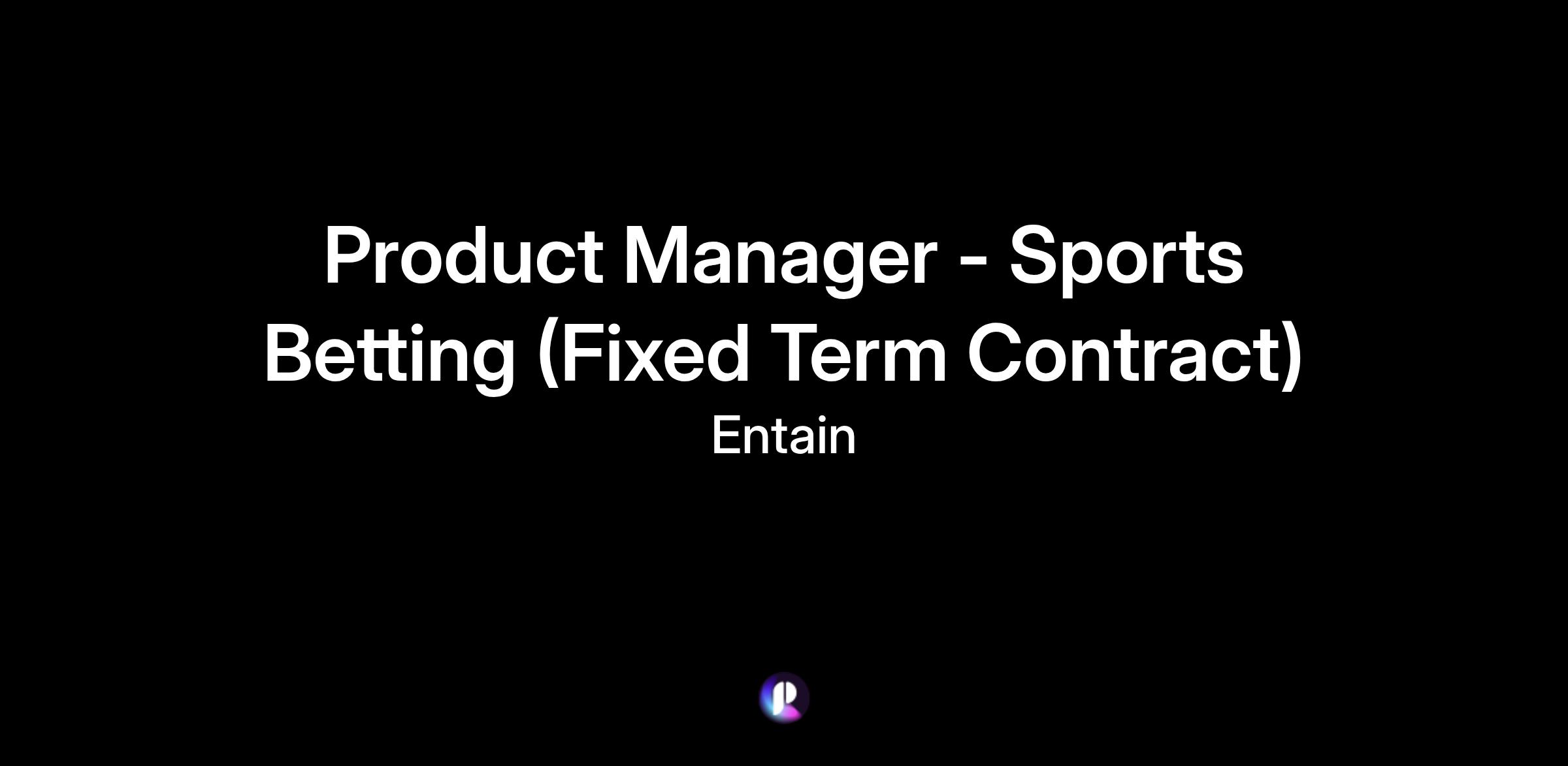 Product Manager - Sports Betting (Fixed Term Contract)

Entain